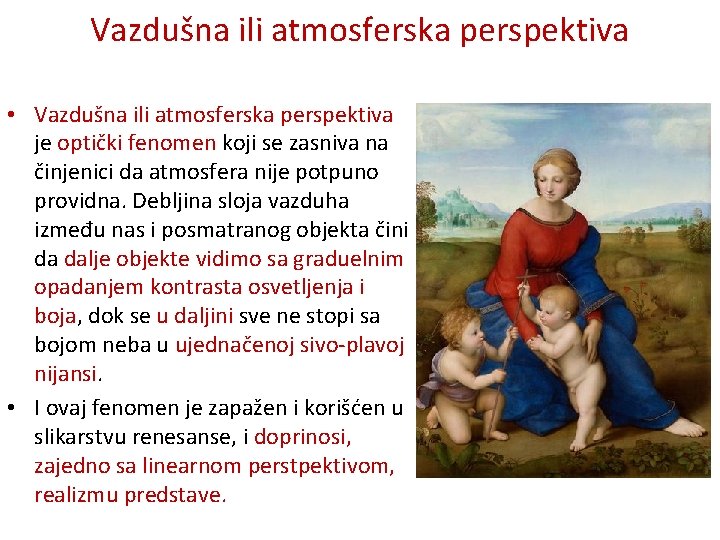 Vazdušna ili atmosferska perspektiva

• Vazdušna ili atmosferska perspektiva je optički fenomen koji se zasniva na činjenici da atmosfera nije potpuno providna. Debljina sloja vazduha između nas i posmatranog objekta čini da dalje objekte vidimo sa graduelnim opadanjem kontrasta osvetljenja i boja, dok se u daljini sve ne stopi sa bojom neba u ujednačenoj sivo-plavoj nijansi.

• I ovaj fenomen je zapažen i korišćen u slikarstvu renesanse, i doprinosi, zajedno sa linearnom perstpektivom, realizmu predstave.